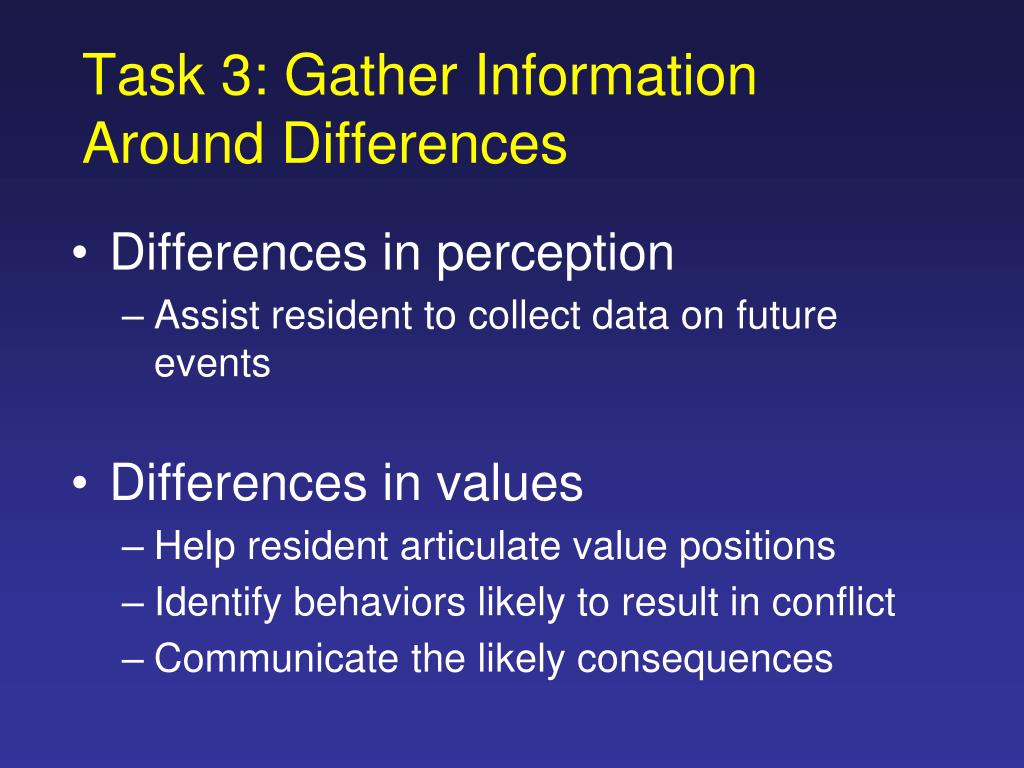 Task 3: Gather Information Around Differences

• Differences in perception
– Assist resident to collect data on future events

• Differences in values
– Help resident articulate value positions
– Identify behaviors likely to result in conflict
– Communicate the likely consequences